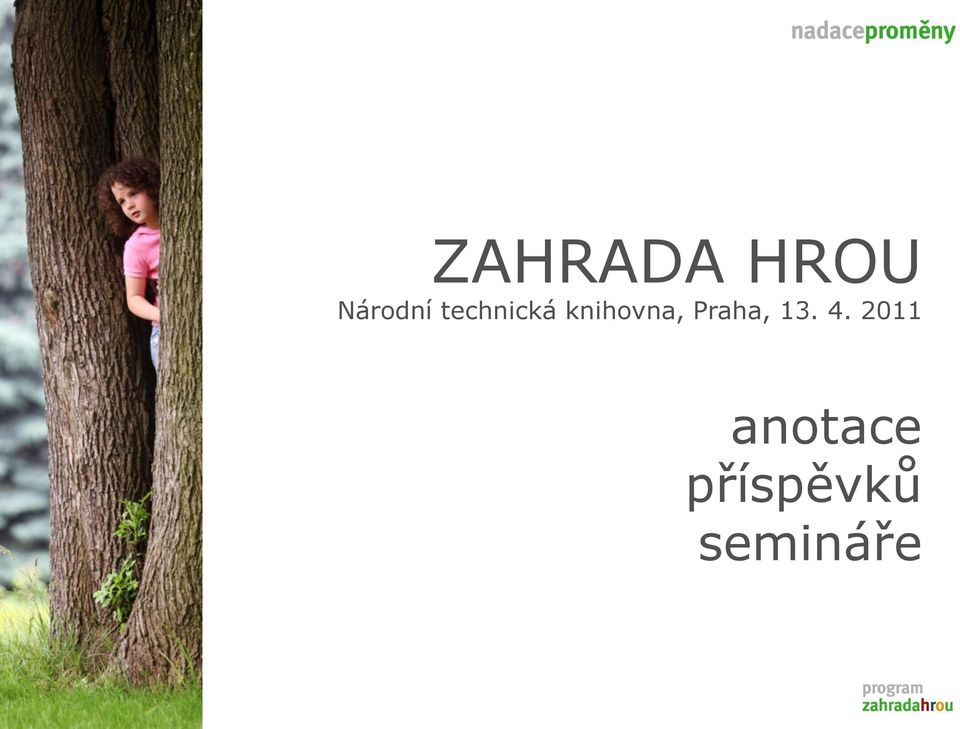 nadaceproměny

ZAHRADA HROU
Národní technická knihovna, Praha, 13. 4. 2011

anotace
příspěvků
semináře

program
zahradahrou